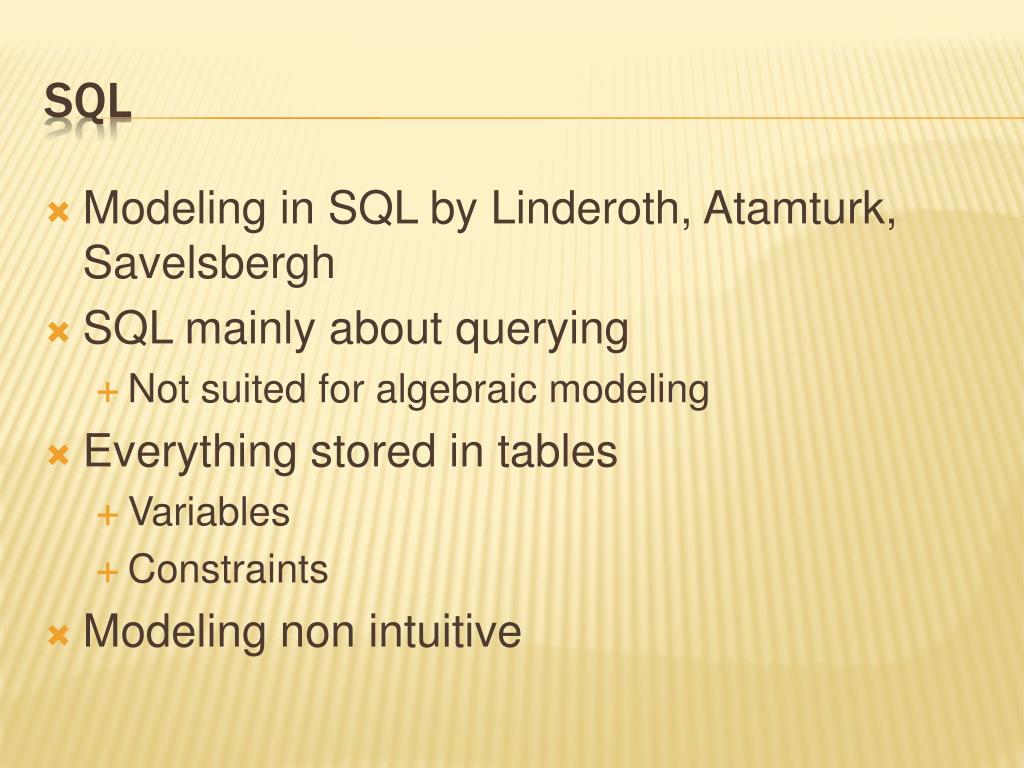 SQL

Modeling in SQL by Linderoth, Atamturk, Savelsbergh

SQL mainly about querying

Not suited for algebraic modeling

Everything stored in tables

Variables

Constraints

Modeling non intuitive